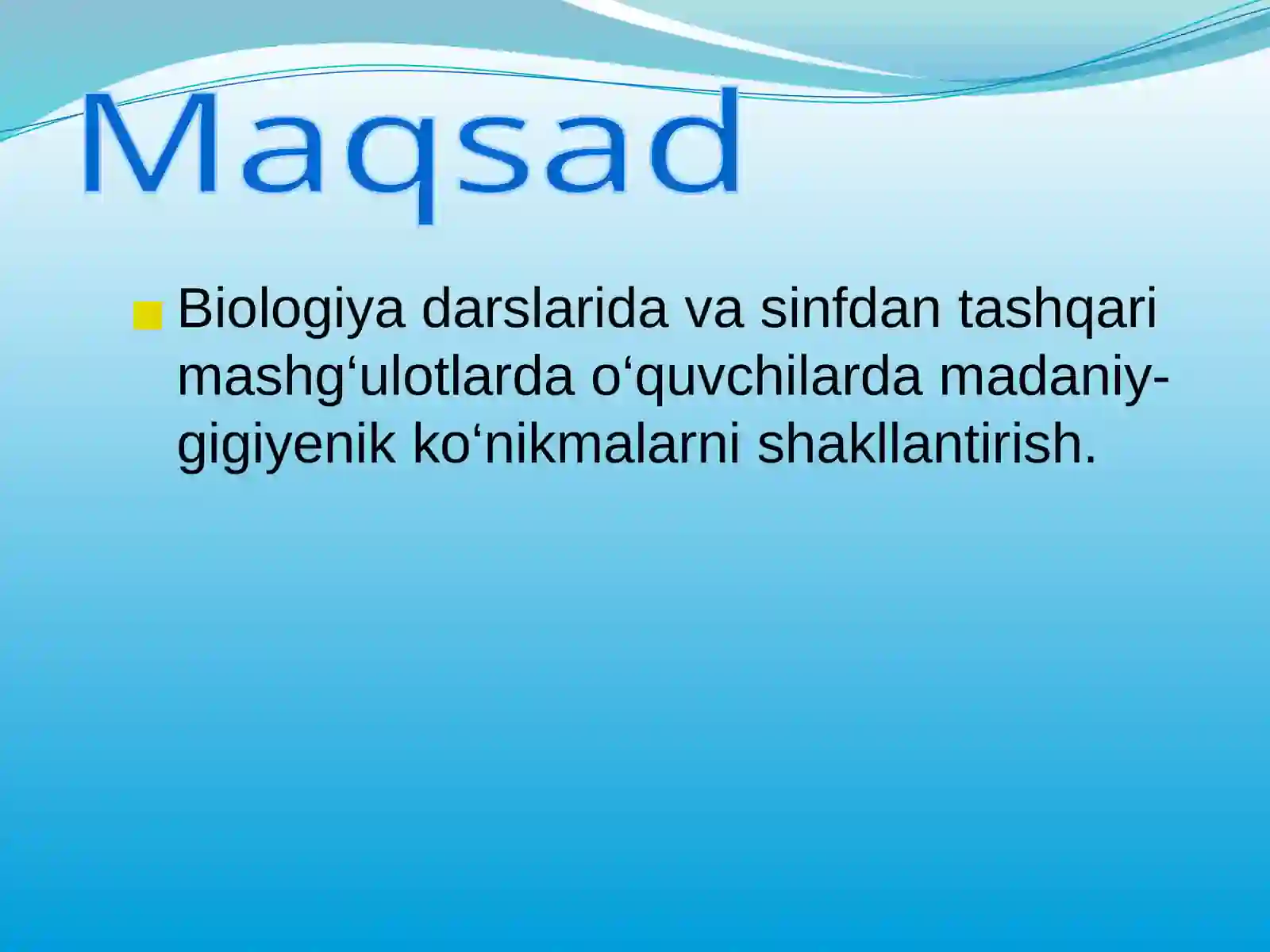 Maqsad

Biologiya darslarida va sinfdan tashqari mashg‘ulotlarda o‘quvchilarda madaniy-gigiyenik ko‘nikmalarni shakllantirish.